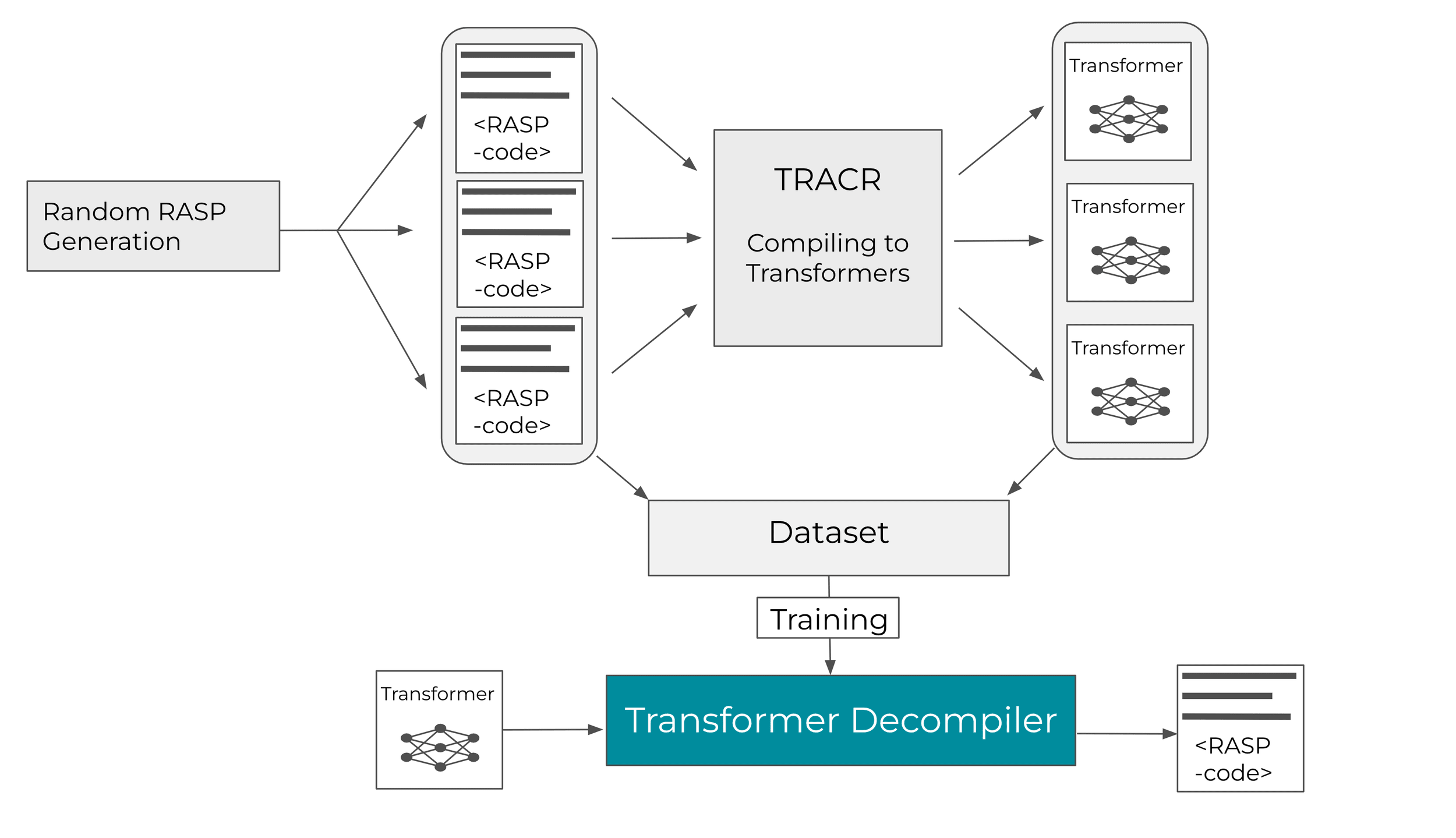 Random RASP Generation

<RASP -code>

<RASP -code>

<RASP -code>

TRACR

Compiling to Transformers

Transformer

Transformer

Transformer

Dataset

Training

Transformer

Transformer Decompiler

<RASP -code>